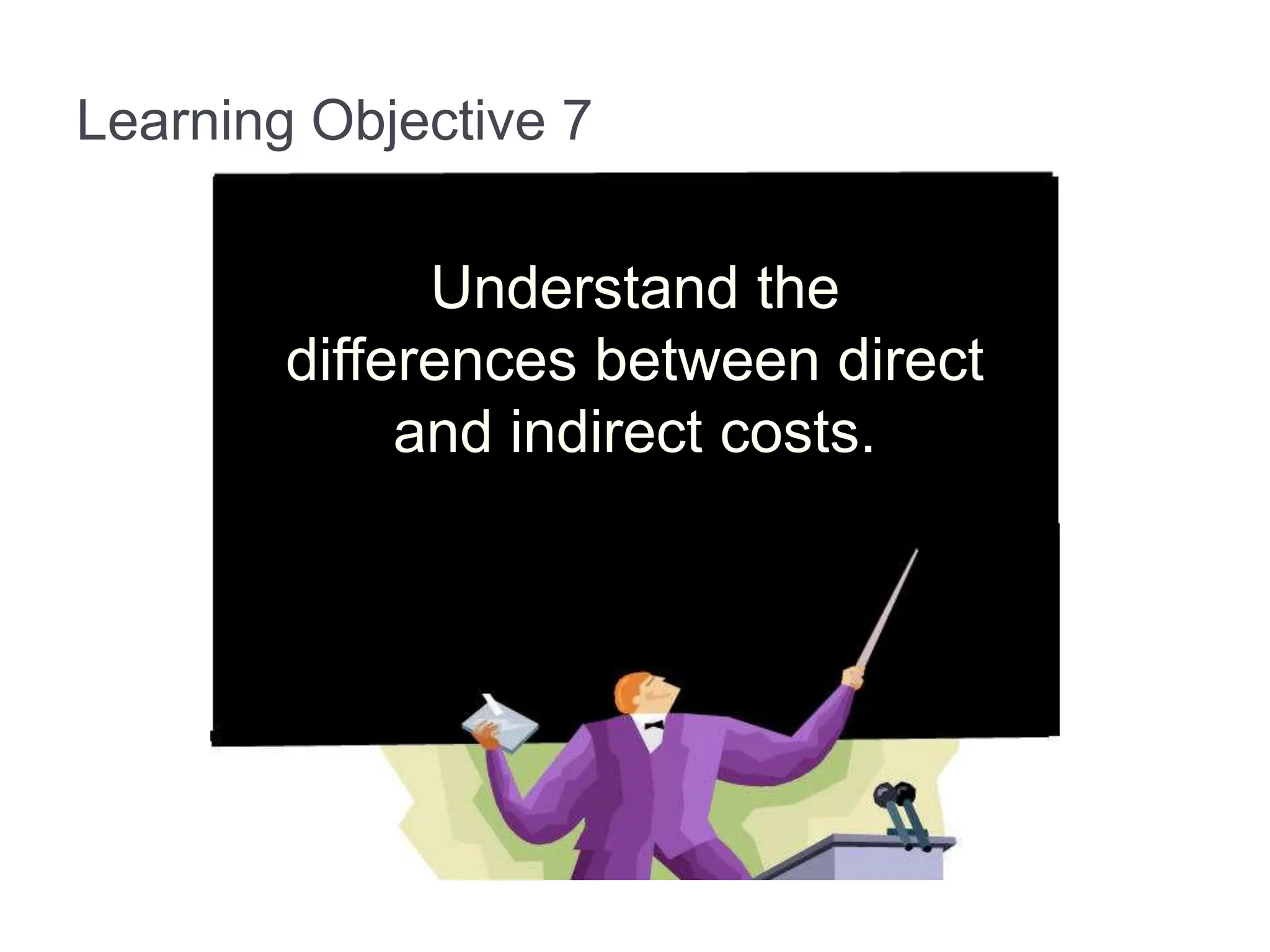 Learning Objective 7

Understand the differences between direct and indirect costs.